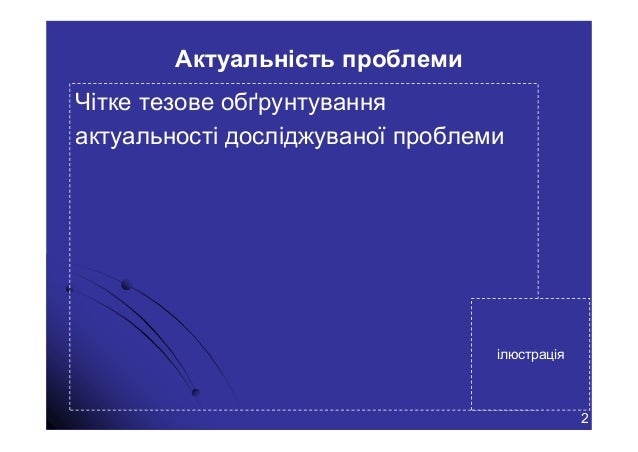 Актуальність проблеми

Чітке тезове обґрунтування актуальності досліджуваної проблеми

ілюстрація

2